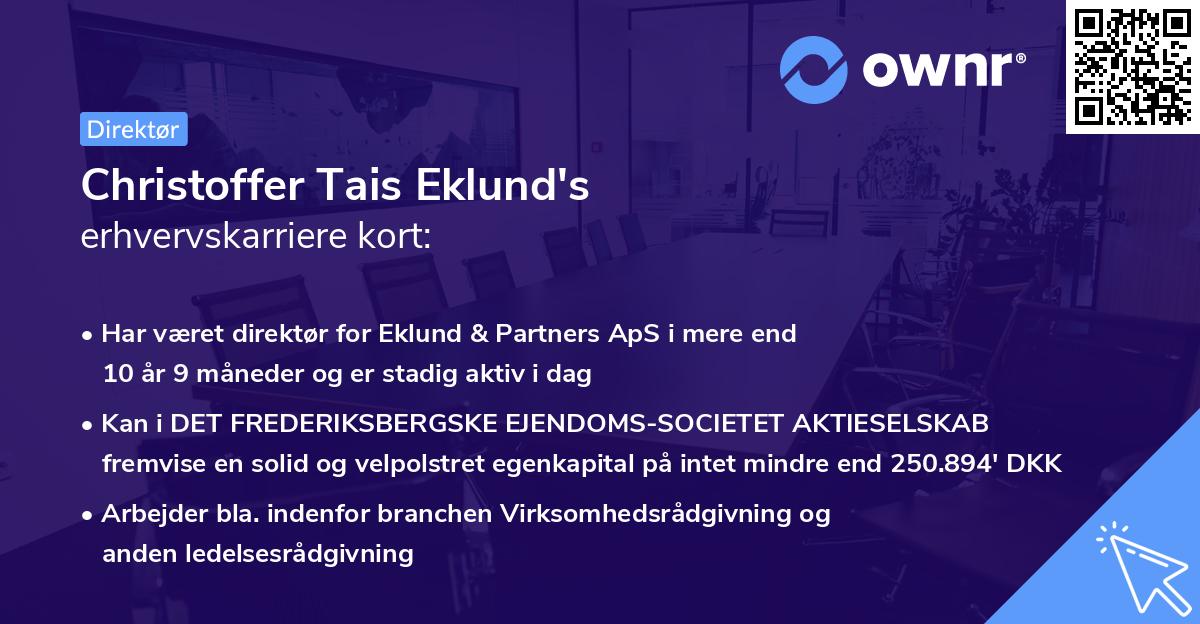 ownr®

Direktør

Christoffer Tais Eklund's erhvervskarriere kort:

• Har været direktør for Eklund & Partners ApS i mere end 10 år 9 måneder og er stadig aktiv i dag

• Kan i DET FREDERIKSBERGSKE EJENDOMS-SOCIETET AKTIESELSKAB fremvise en solid og velpolstret egenkapital på intet mindre end 250.894' DKK

• Arbejder bla. indenfor branchen Virksomhedsrådgivning og anden ledelsesrådgivning